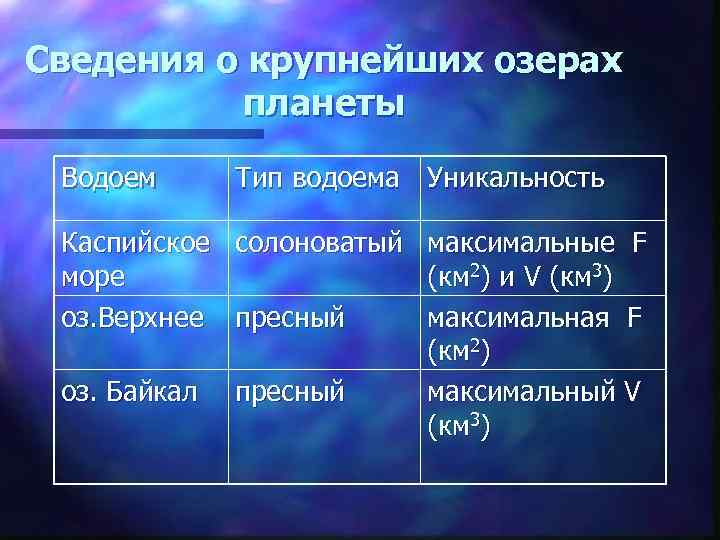 Сведения о крупнейших озерах планеты

| Водоем | Тип водоема | Уникальность |
|---|---|---|
| Каспийское море | солоноватый | максимальные F (км$^2$) и V (км$^3$) |
| оз.Верхнее | пресный | максимальная F (км$^2$) |
| оз. Байкал | пресный | максимальный V (км$^3$) |